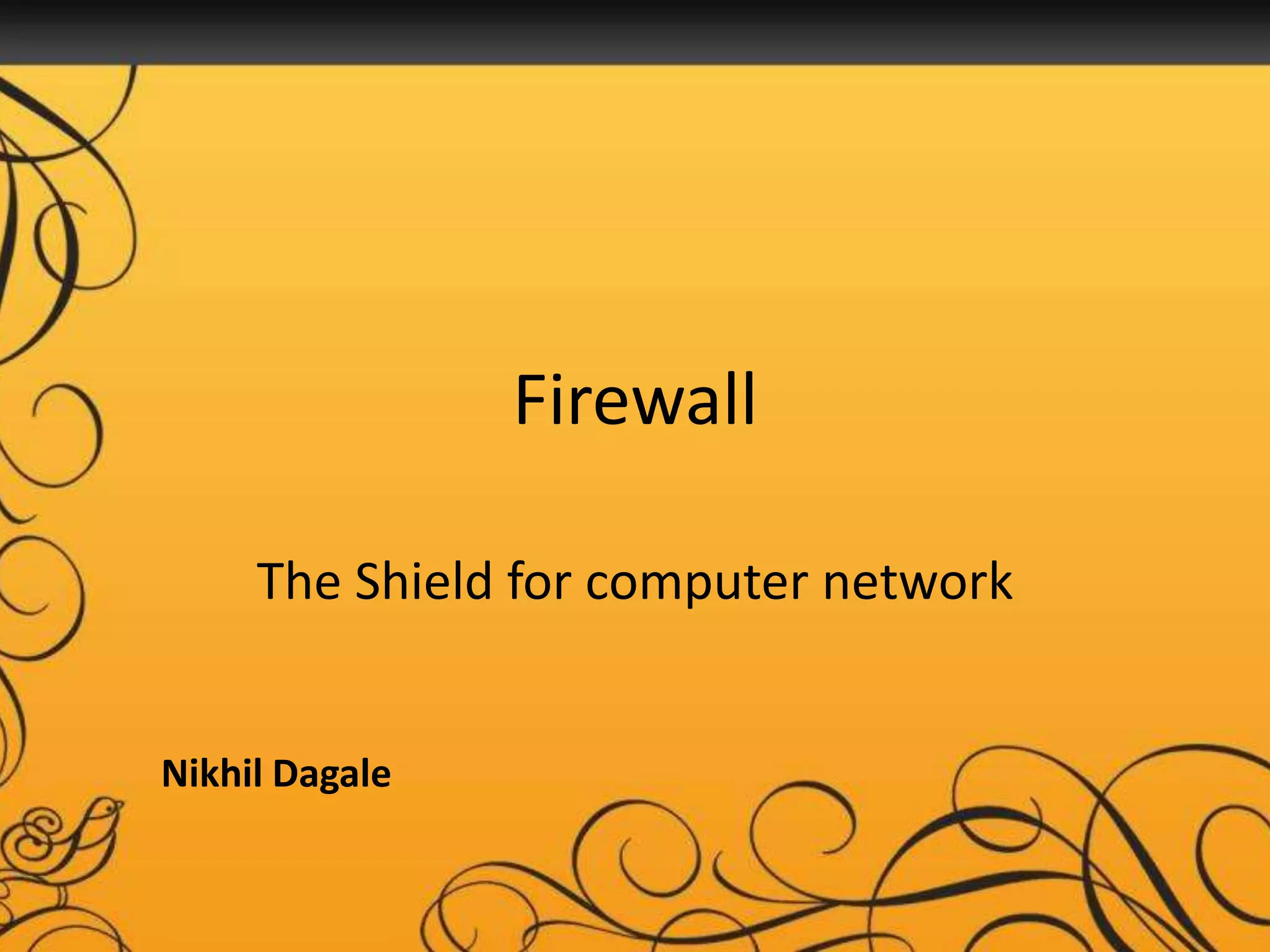 Firewall

The Shield for computer network

Nikhil Dagale